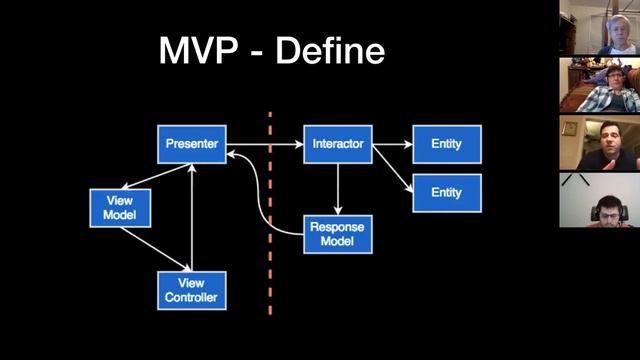 MVP - Define

Presenter

Interactor

Entity

Entity

View Model

Response Model

View Controller